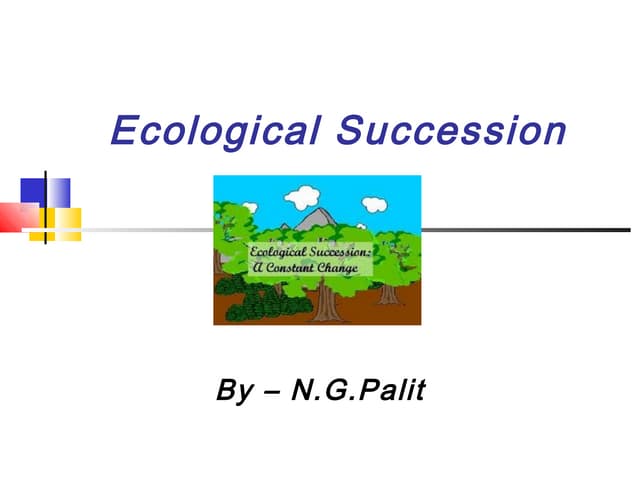 Ecological Succession

Ecological Succession:
A Constant Change

By – N.G.Palit